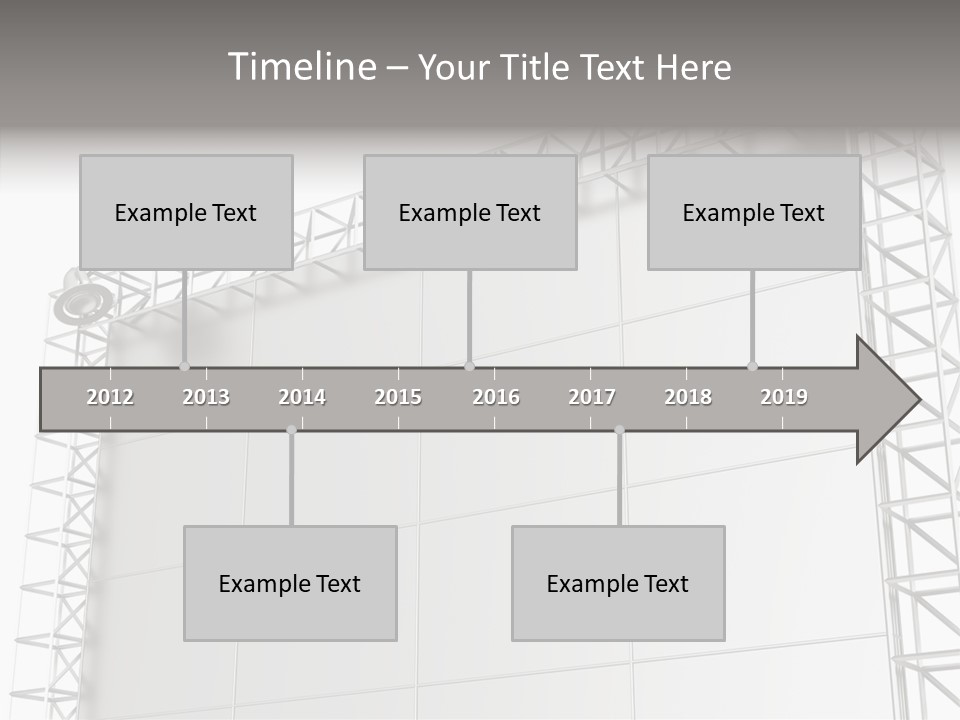 Timeline – Your Title Text Here

Example Text

Example Text

Example Text

2012 2013 2014 2015 2016 2017 2018 2019

Example Text

Example Text